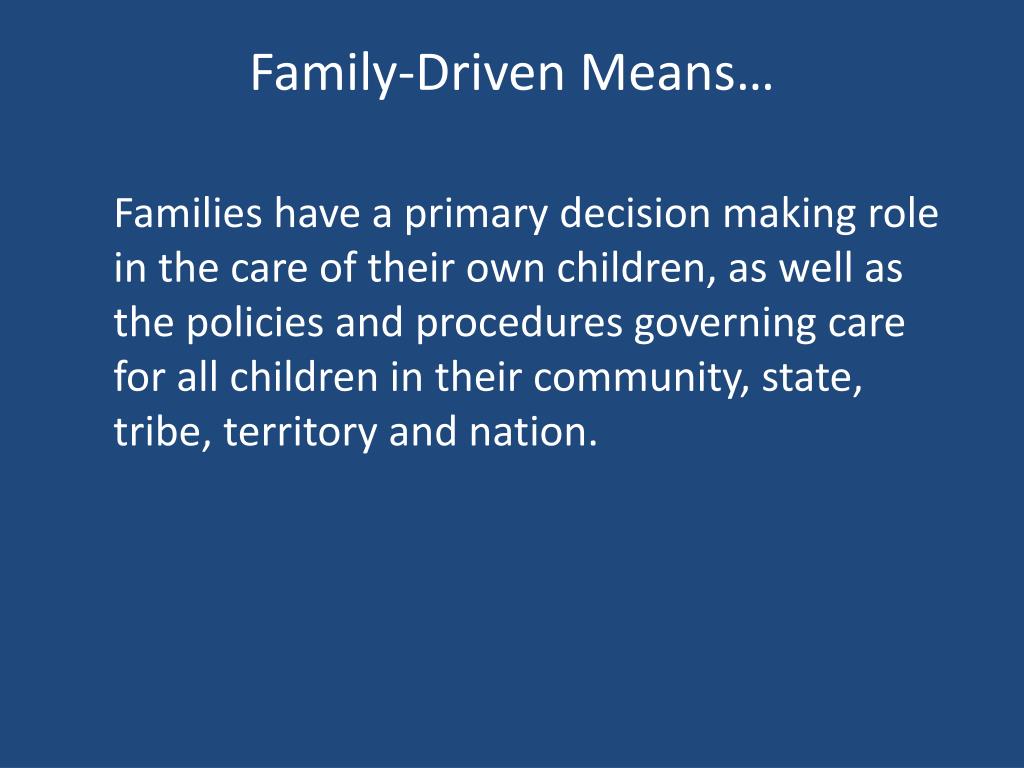 Family-Driven Means…

Families have a primary decision making role in the care of their own children, as well as the policies and procedures governing care for all children in their community, state, tribe, territory and nation.